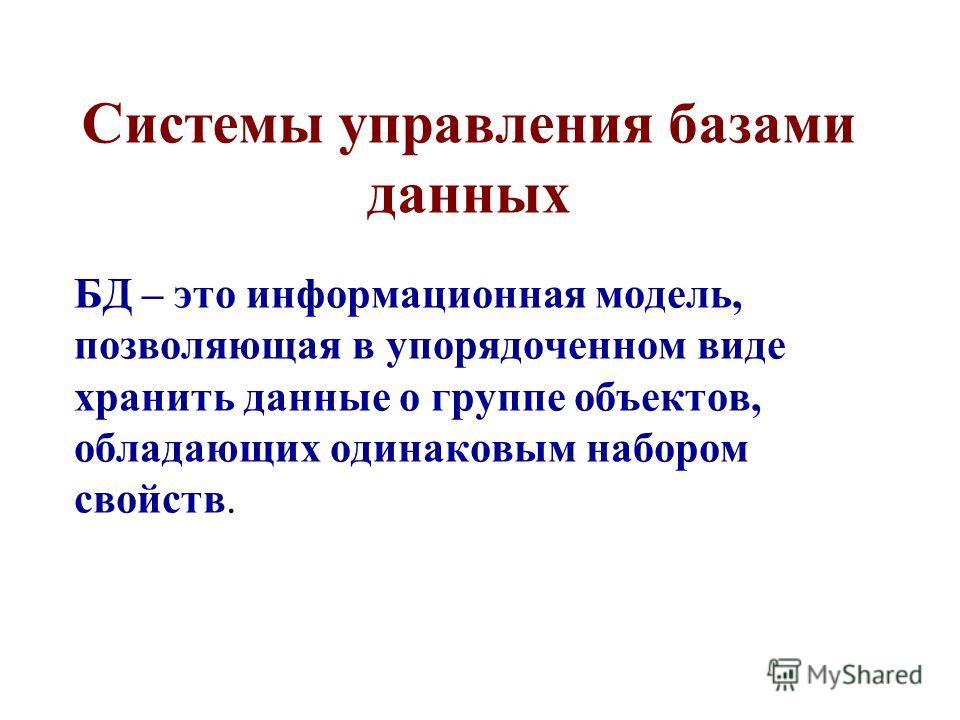 Системы управления базами данных

БД – это информационная модель, позволяющая в упорядоченном виде хранить данные о группе объектов, обладающих одинаковым набором свойств.

MyShared